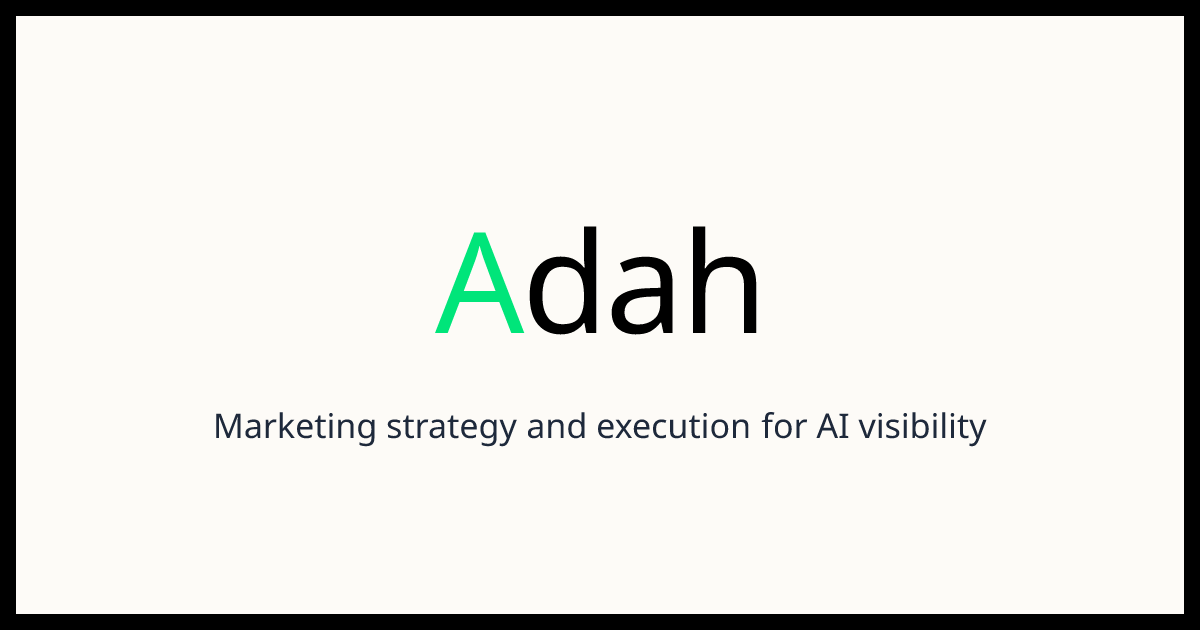 Adah

Marketing strategy and execution for AI visibility